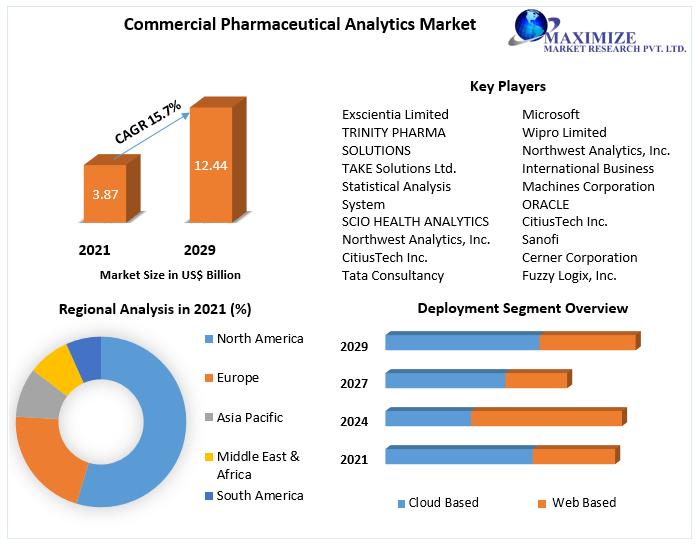 Commercial Pharmaceutical Analytics Market

MAXIMIZE
MARKET RESEARCH PVT. LTD.

CAGR 15.7%

3.87

12.44

2021

2029

Market Size in US$ Billion

Key Players

Exscientia Limited
TRINITY PHARMA SOLUTIONS
TAKE Solutions Ltd.
Statistical Analysis System
SCIO HEALTH ANALYTICS
Northwest Analytics, Inc.
CitiusTech Inc.
Tata Consultancy

Microsoft
Wipro Limited
Northwest Analytics, Inc.
International Business Machines Corporation
ORACLE
CitiusTech Inc.
Sanofi
Cerner Corporation
Fuzzy Logix, Inc.

Regional Analysis in 2021 (%)

North America
Europe
Asia Pacific
Middle East & Africa
South America

Deployment Segment Overview

2029
2027
2024
2021

Cloud Based
Web Based